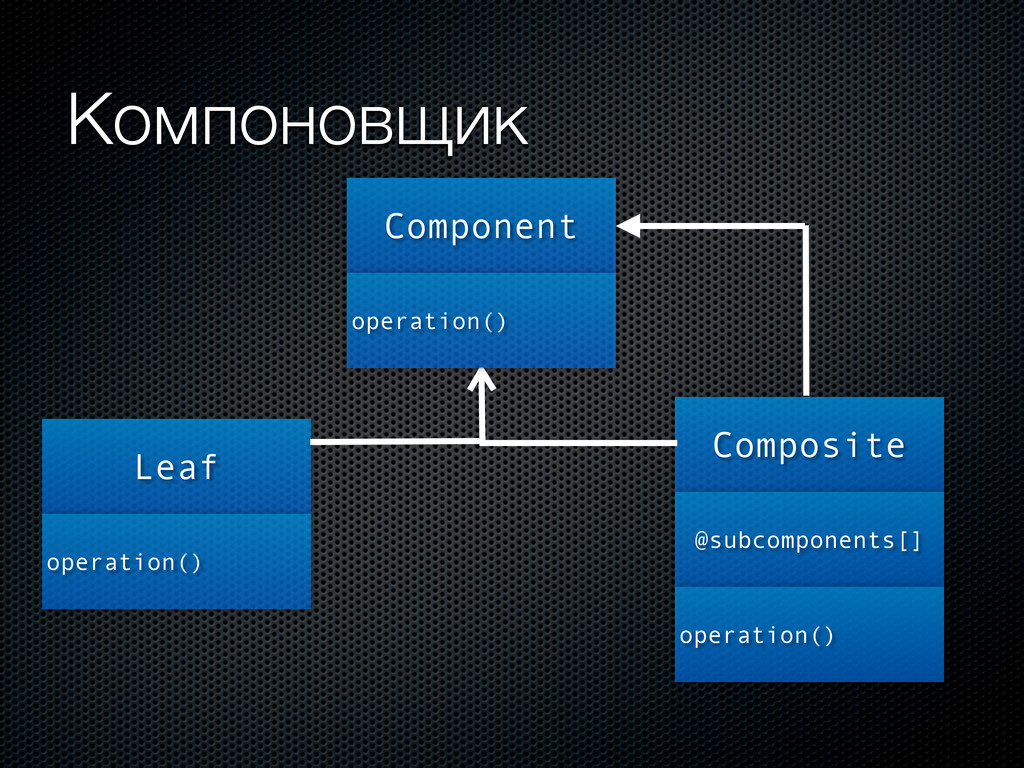 Компоновщик

Component

operation()

Leaf

operation()

Composite

@subcomponents[]

operation()